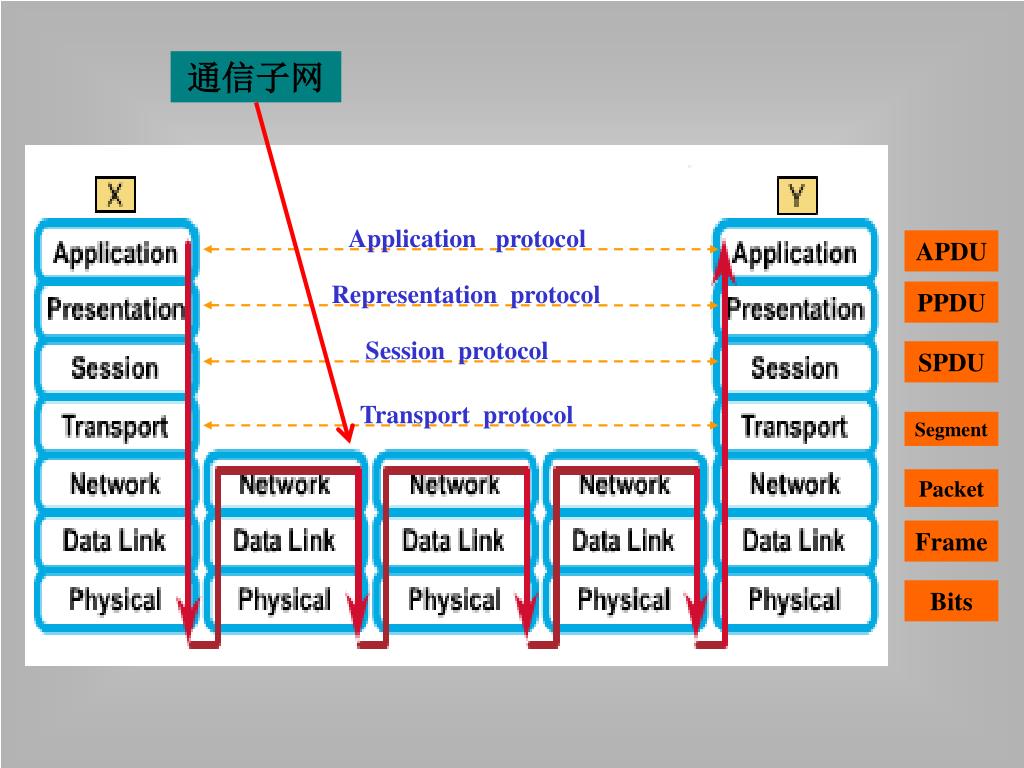 通信子网

X

Application
Presentation
Session
Transport
Network
Data Link
Physical

Application protocol
Representation protocol
Session protocol
Transport protocol

Network
Data Link
Physical

Network
Data Link
Physical

Network
Data Link
Physical

Y

Application
Presentation
Session
Transport
Network
Data Link
Physical

APDU
PPDU
SPDU
Segment
Packet
Frame
Bits